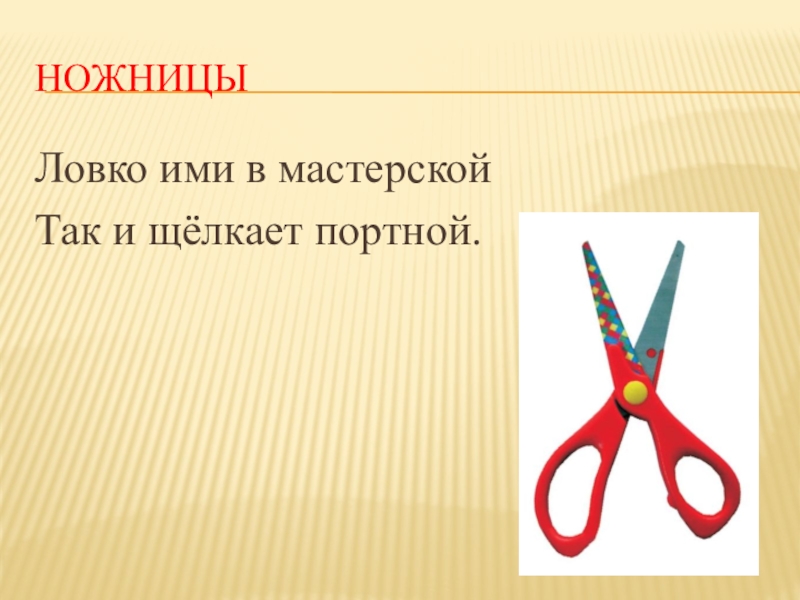 НОЖНИЦЫ

Ловко ими в мастерской
Так и щёлкает портной.